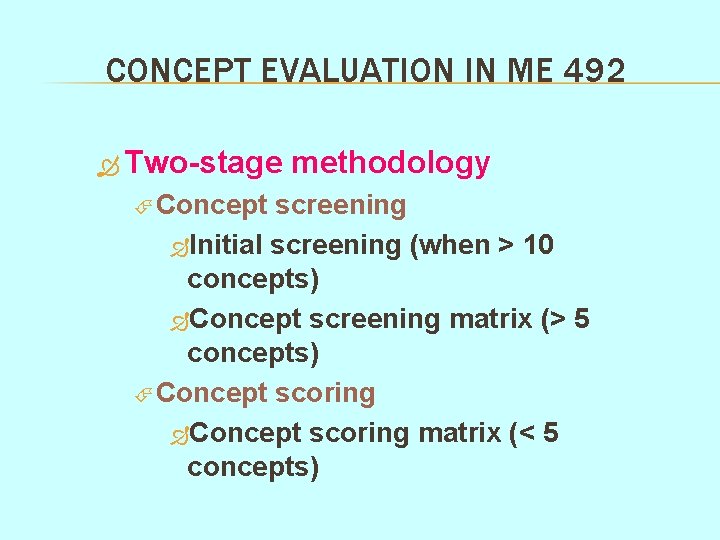 CONCEPT EVALUATION IN ME 492

Two-stage methodology

Concept screening

Initial screening (when > 10 concepts)

Concept screening matrix (> 5 concepts)

Concept scoring

Concept scoring matrix (< 5 concepts)